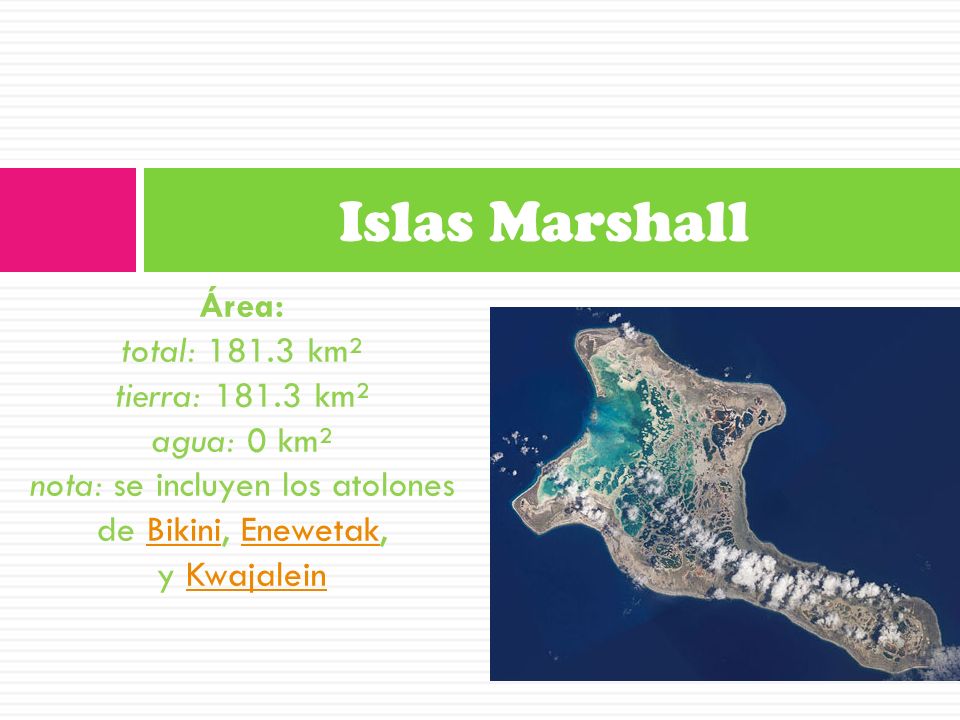 Islas Marshall

Área:
total: 181.3 km²
tierra: 181.3 km²
agua: 0 km²
nota: se incluyen los atolones de Bikini, Enewetak, y Kwajalein